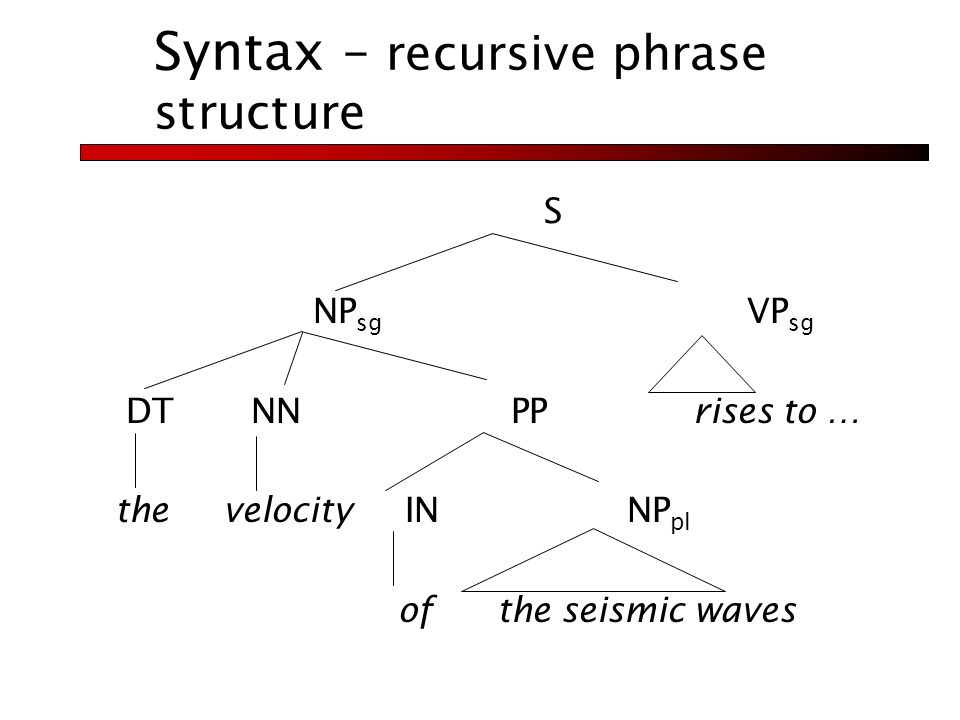 Syntax – recursive phrase structure

S

$NP_{sg}$

$VP_{sg}$

DT NN PP rises to …

the velocity IN $NP_{pl}$

of the seismic waves